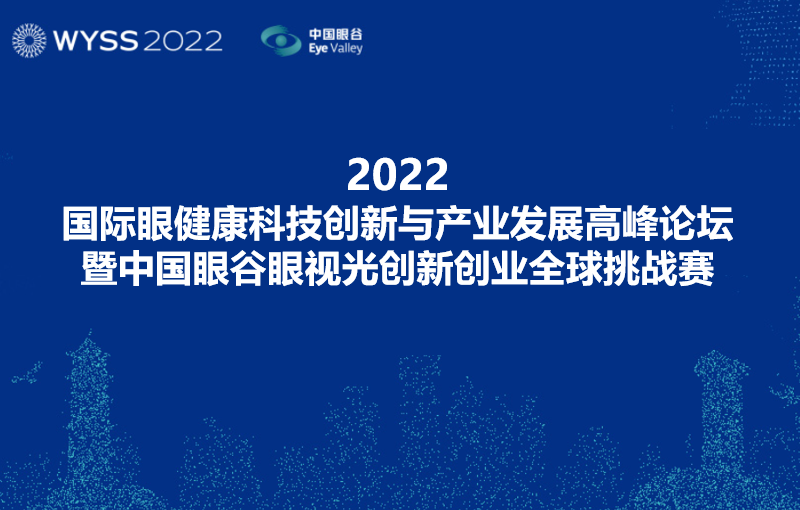 WYSS 2022

中国眼谷
Eye Valley

2022
国际眼健康科技创新与产业发展高峰论坛
暨中国眼谷眼视光创新创业全球挑战赛